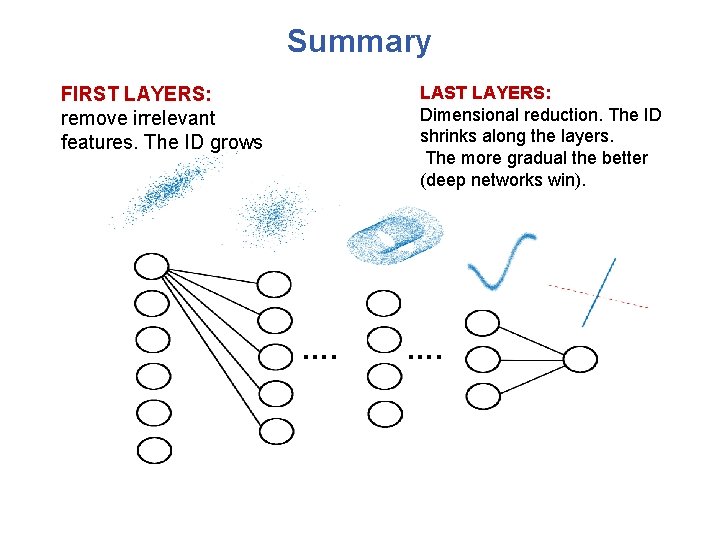 Summary

FIRST LAYERS:
remove irrelevant features. The ID grows

LAST LAYERS:
Dimensional reduction. The ID shrinks along the layers.
The more gradual the better (deep networks win).

....

....